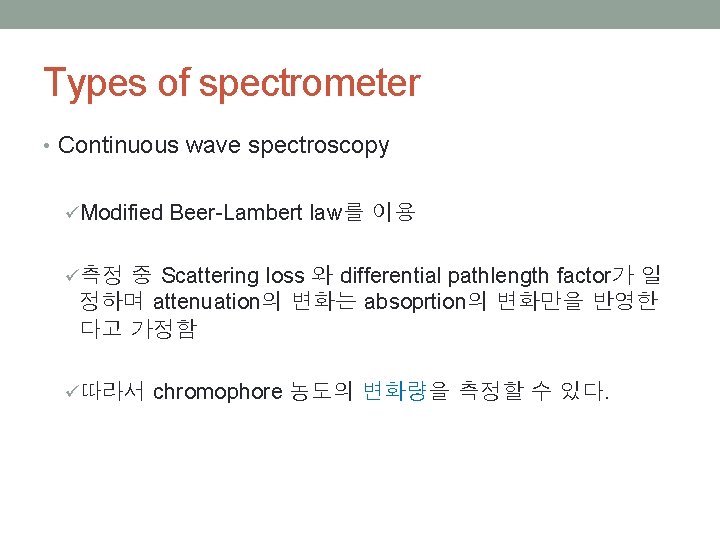 Types of spectrometer

• Continuous wave spectroscopy

✓Modified Beer-Lambert law를 이용

✓측정 중 Scattering loss 와 differential pathlength factor가 일정하며 attenuation의 변화는 absoprtion의 변화만을 반영한다고 가정함

✓따라서 chromophore 농도의 변화량을 측정할 수 있다.